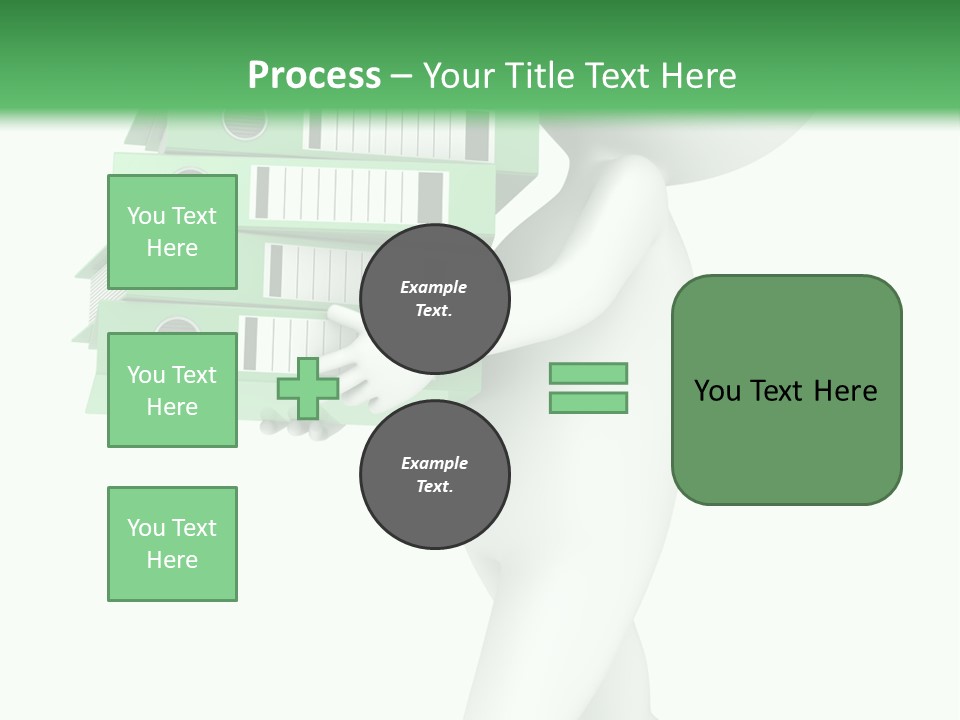 Process – Your Title Text Here

You Text Here

You Text Here

You Text Here

Example Text.

Example Text.

You Text Here